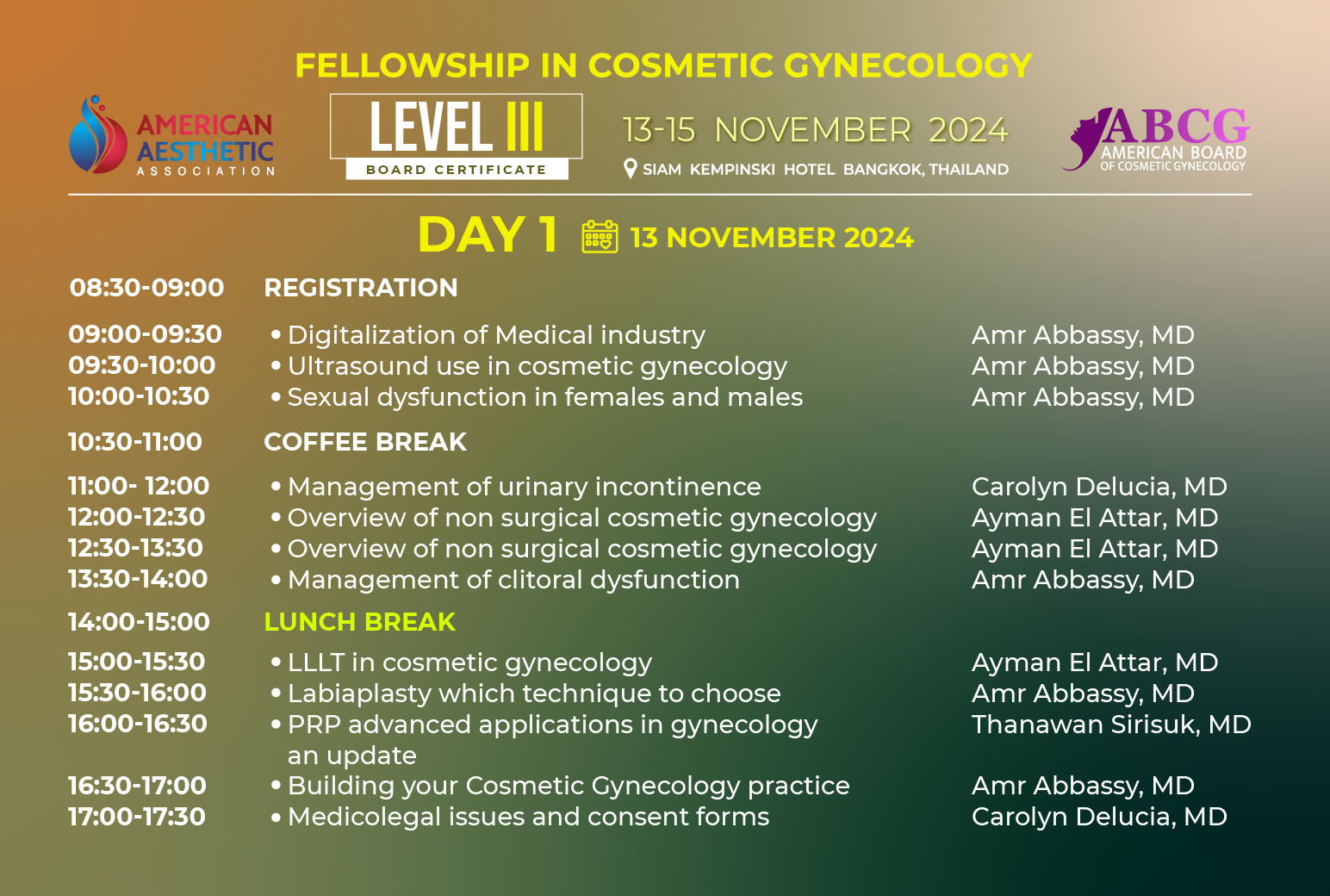 FELLOWSHIP IN COSMETIC GYNECOLOGY

AMERICAN AESTHETIC ASSOCIATION

LEVEL III
BOARD CERTIFICATE

13-15 NOVEMBER 2024
SIAM KEMPINSKI HOTEL BANGKOK, THAILAND

ABCG AMERICAN BOARD OF COSMETIC GYNECOLOGY

DAY 1 13 NOVEMBER 2024

| | | |
|---|---|---|
| 08:30-09:00 | REGISTRATION | |
| 09:00-09:30 | • Digitalization of Medical industry | Amr Abbassy, MD |
| 09:30-10:00 | • Ultrasound use in cosmetic gynecology | Amr Abbassy, MD |
| 10:00-10:30 | • Sexual dysfunction in females and males | Amr Abbassy, MD |
| 10:30-11:00 | COFFEE BREAK | |
| 11:00- 12:00 | • Management of urinary incontinence | Carolyn Delucia, MD |
| 12:00-12:30 | • Overview of non surgical cosmetic gynecology | Ayman El Attar, MD |
| 12:30-13:30 | • Overview of non surgical cosmetic gynecology | Ayman El Attar, MD |
| 13:30-14:00 | • Management of clitoral dysfunction | Amr Abbassy, MD |
| 14:00-15:00 | LUNCH BREAK | |
| 15:00-15:30 | • LLLT in cosmetic gynecology | Ayman El Attar, MD |
| 15:30-16:00 | • Labiaplasty which technique to choose | Amr Abbassy, MD |
| 16:00-16:30 | • PRP advanced applications in gynecology an update | Thanawan Sirisuk, MD |
| 16:30-17:00 | • Building your Cosmetic Gynecology practice | Amr Abbassy, MD |
| 17:00-17:30 | • Medicolegal issues and consent forms | Carolyn Delucia, MD |